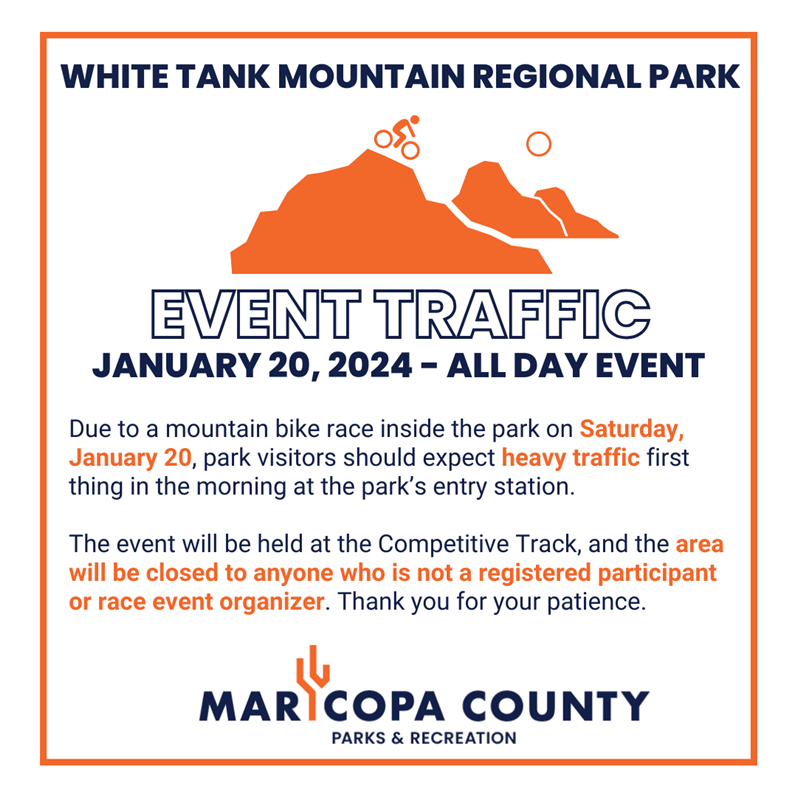 WHITE TANK MOUNTAIN REGIONAL PARK

EVENT TRAFFIC

JANUARY 20, 2024 - ALL DAY EVENT

Due to a mountain bike race inside the park on Saturday, January 20, park visitors should expect heavy traffic first thing in the morning at the park's entry station.

The event will be held at the Competitive Track, and the area will be closed to anyone who is not a registered participant or race event organizer. Thank you for your patience.

MARICOPA COUNTY
PARKS & RECREATION